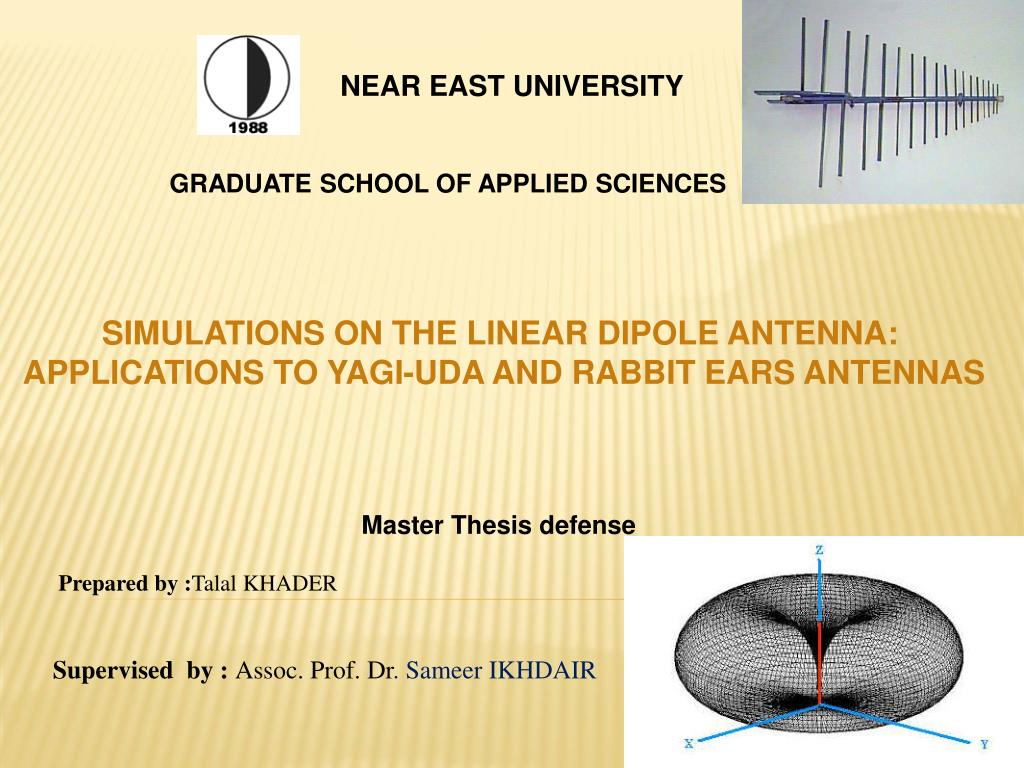 1988

NEAR EAST UNIVERSITY

GRADUATE SCHOOL OF APPLIED SCIENCES

SIMULATIONS ON THE LINEAR DIPOLE ANTENNA: APPLICATIONS TO YAGI-UDA AND RABBIT EARS ANTENNAS

Master Thesis defense

Prepared by :Talal KHADER

Supervised by : Assoc. Prof. Dr. Sameer IKHDAIR

Z

X

Y